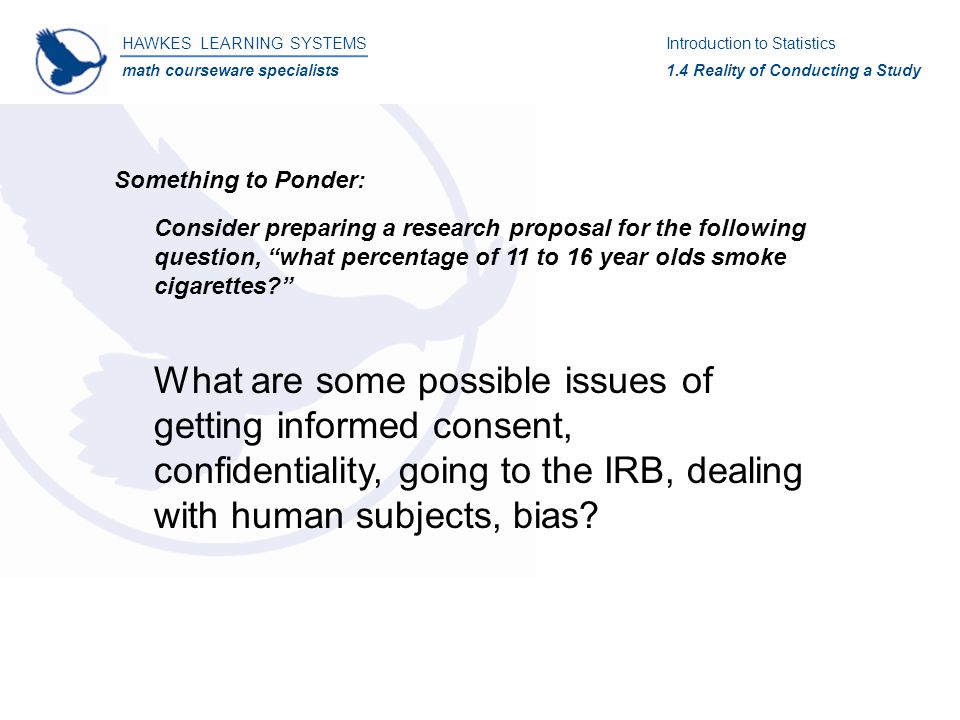 HAWKES LEARNING SYSTEMS
math courseware specialists

Introduction to Statistics
1.4 Reality of Conducting a Study

Something to Ponder:

Consider preparing a research proposal for the following question, “what percentage of 11 to 16 year olds smoke cigarettes?”

What are some possible issues of getting informed consent, confidentiality, going to the IRB, dealing with human subjects, bias?